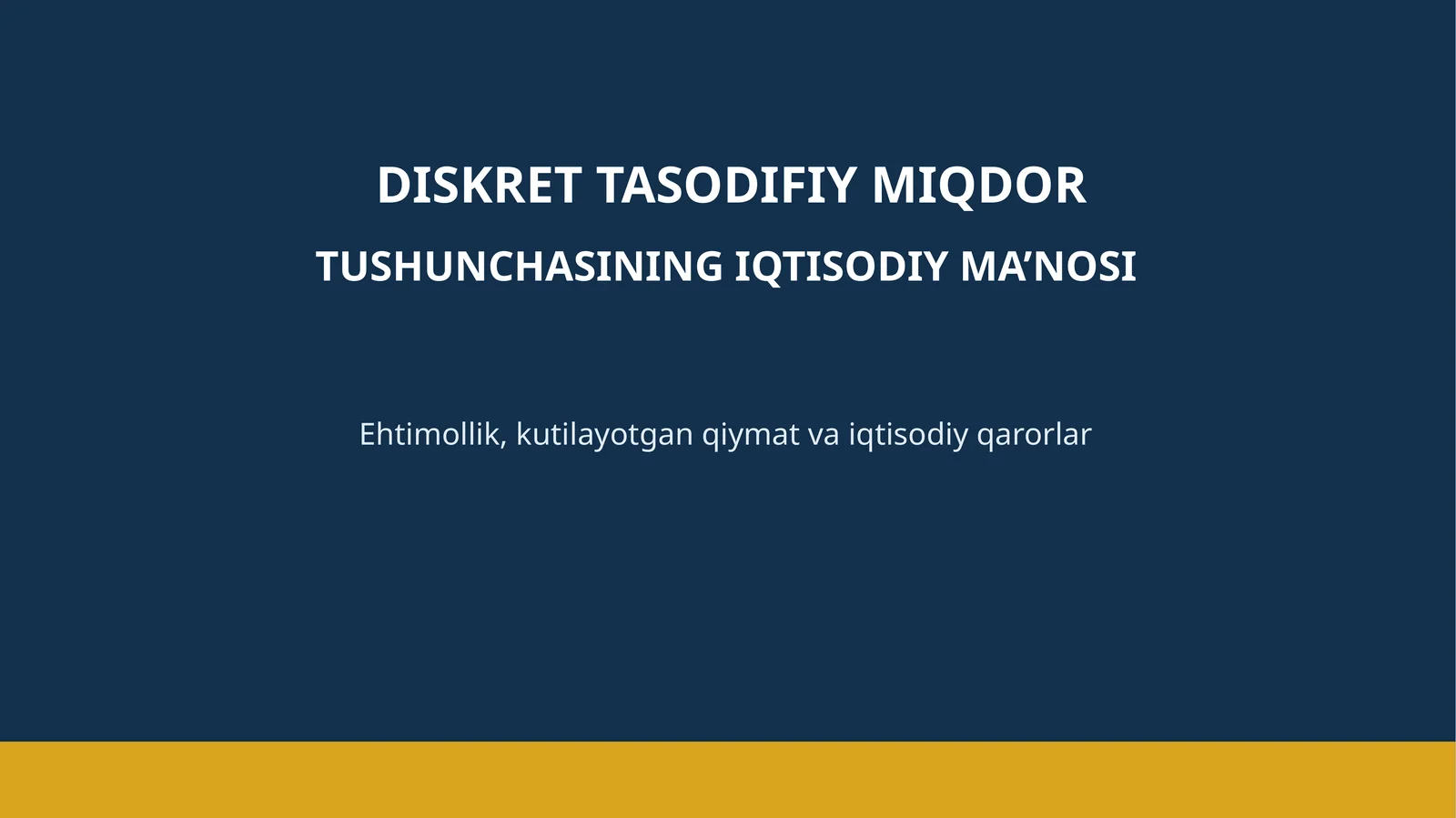 DISKRET TASODIFIY MIQDOR

TUSHUNCHASINING IQTISODIY MA'NOSI

Ehtimollik, kutilayotgan qiymat va iqtisodiy qarorlar